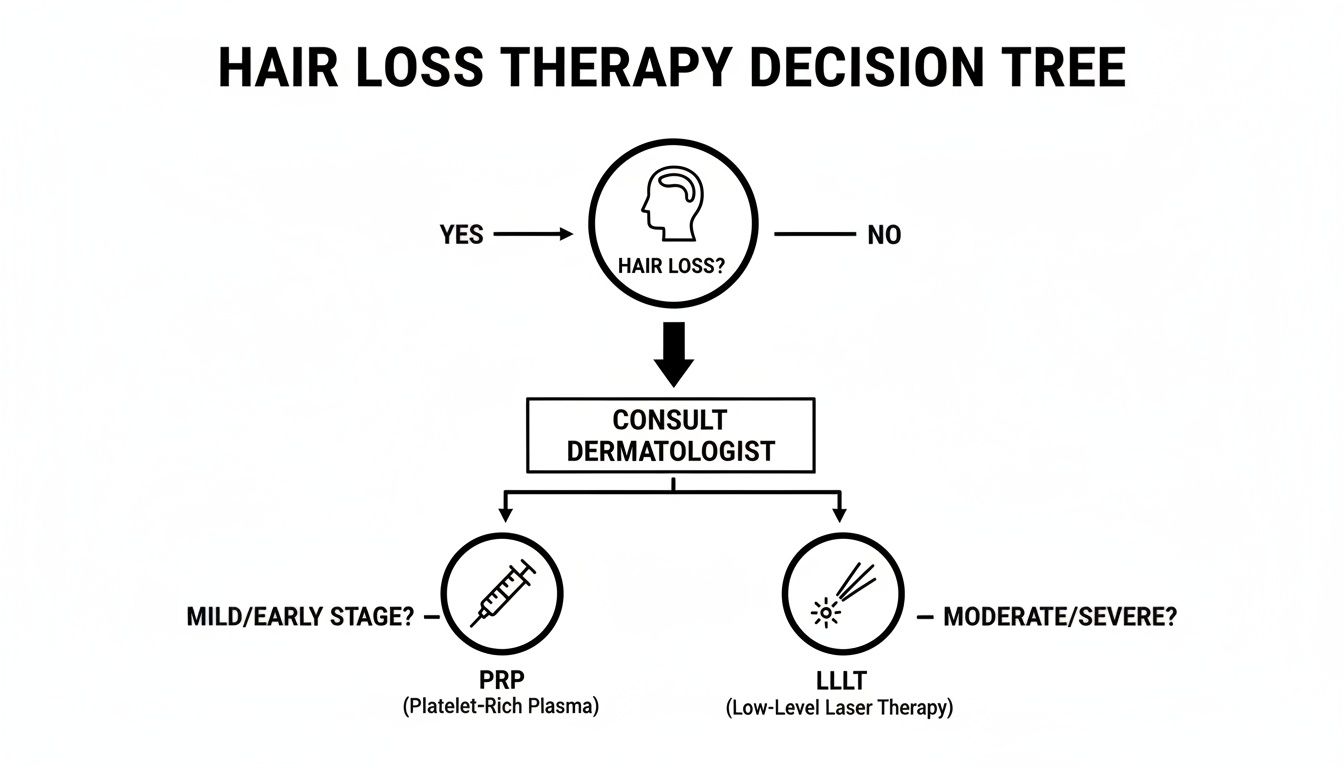 HAIR LOSS THERAPY DECISION TREE

YES

HAIR LOSS?

NO

CONSULT DERMATOLOGIST

MILD/EARLY STAGE?

PRP
(Platelet-Rich Plasma)

LLLT
(Low-Level Laser Therapy)

MODERATE/SEVERE?